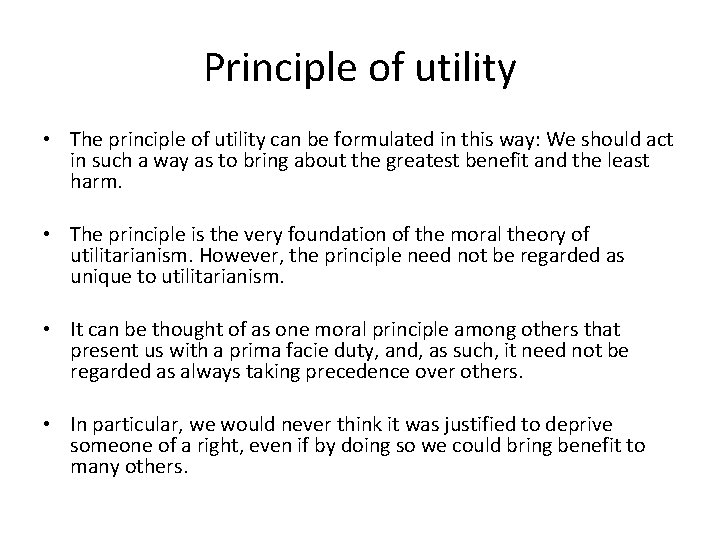 Principle of utility

• The principle of utility can be formulated in this way: We should act in such a way as to bring about the greatest benefit and the least harm.

• The principle is the very foundation of the moral theory of utilitarianism. However, the principle need not be regarded as unique to utilitarianism.

• It can be thought of as one moral principle among others that present us with a prima facie duty, and, as such, it need not be regarded as always taking precedence over others.

• In particular, we would never think it was justified to deprive someone of a right, even if by doing so we could bring benefit to many others.